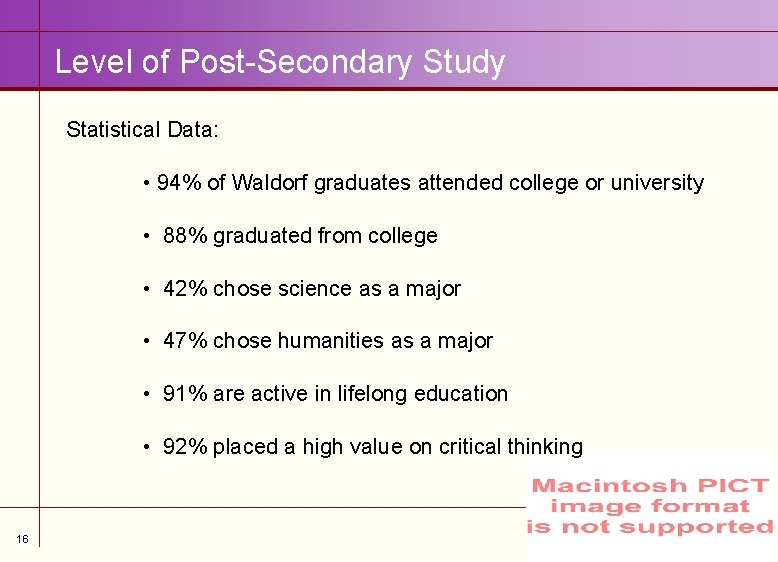 Level of Post-Secondary Study

Statistical Data:

• 94% of Waldorf graduates attended college or university

• 88% graduated from college

• 42% chose science as a major

• 47% chose humanities as a major

• 91% are active in lifelong education

• 92% placed a high value on critical thinking

Macintosh PICT image format is not supported

16